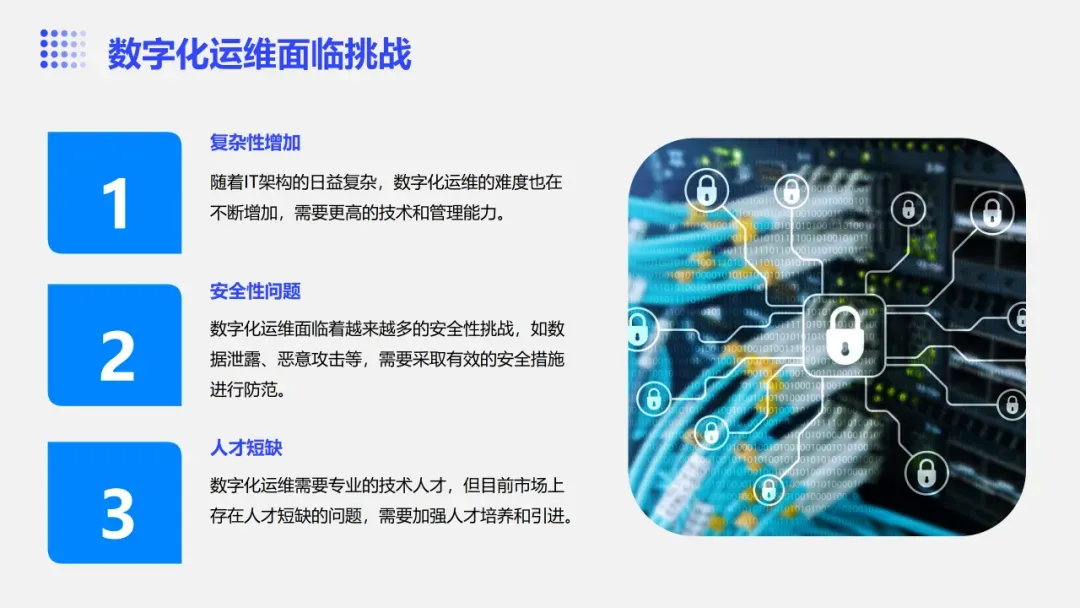 数字化运维面临挑战

1

复杂性增加

随着IT架构的日益复杂，数字化运维的难度也在不断增加，需要更高的技术和管理能力。

2

安全性问题

数字化运维面临着越来越多的安全性挑战，如数据泄露、恶意攻击等，需要采取有效的安全措施进行防范。

3

人才短缺

数字化运维需要专业的技术人才，但目前市场上存在人才短缺的问题，需要加强人才培养和引进。